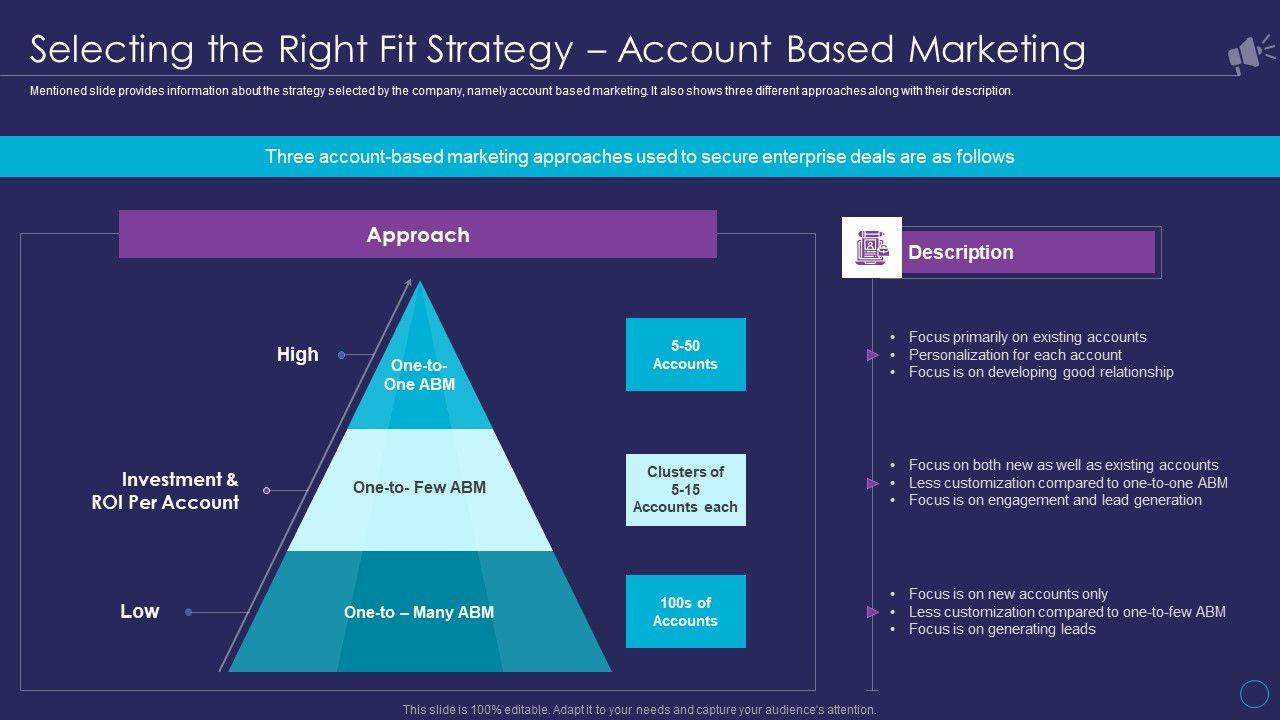 Selecting the Right Fit Strategy – Account Based Marketing

Mentioned slide provides information about the strategy selected by the company, namely account based marketing. It also shows three different approaches along with their description.

Three account-based marketing approaches used to secure enterprise deals are as follows

Approach

High

Investment & ROI Per Account

Low

One-to-One ABM

One-to- Few ABM

One-to – Many ABM

5-50 Accounts

Clusters of 5-15 Accounts each

100s of Accounts

Description

• Focus primarily on existing accounts
• Personalization for each account
• Focus is on developing good relationship

• Focus on both new as well as existing accounts
• Less customization compared to one-to-one ABM
• Focus is on engagement and lead generation

• Focus is on new accounts only
• Less customization compared to one-to-few ABM
• Focus is on generating leads

This slide is 100% editable. Adapt it to your needs and capture your audience's attention.